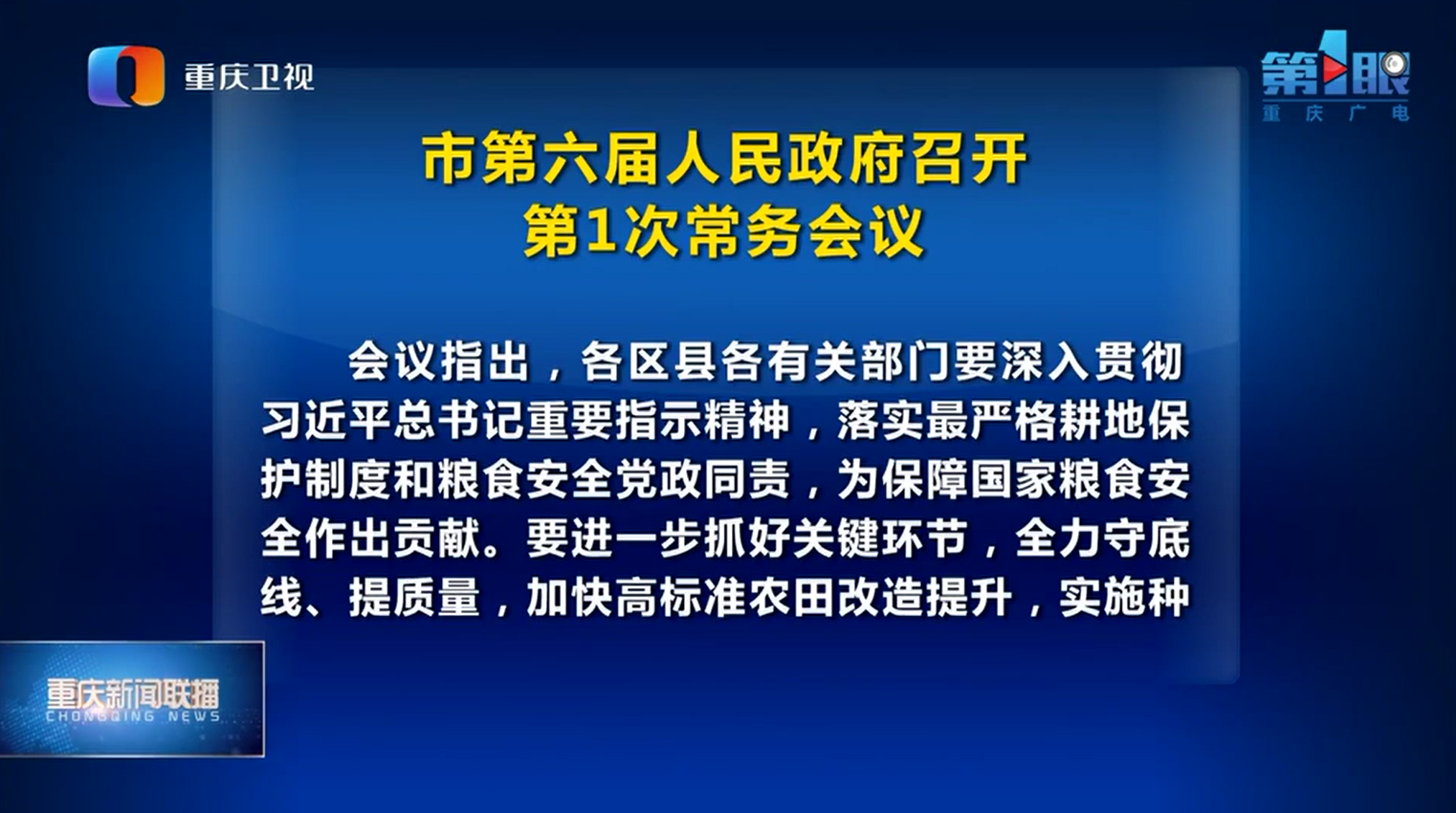 重庆卫视

第1眼
重庆广电

市第六届人民政府召开
第1次常务会议

会议指出，各区县各有关部门要深入贯彻习近平总书记重要指示精神，落实最严格耕地保护制度和粮食安全党政同责，为保障国家粮食安全作出贡献。要进一步抓好关键环节，全力守底线、提质量，加快高标准农田改造提升，实施种

重庆新闻联播
CHONGQING NEWS